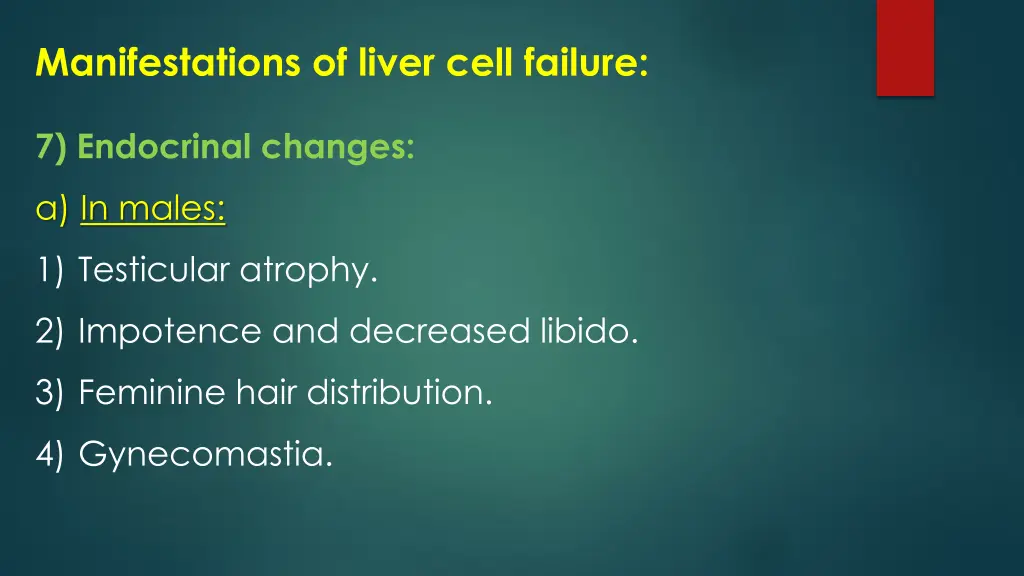 Manifestations of liver cell failure:

7) Endocrinal changes:

a) In males:

1) Testicular atrophy.

2) Impotence and decreased libido.

3) Feminine hair distribution.

4) Gynecomastia.